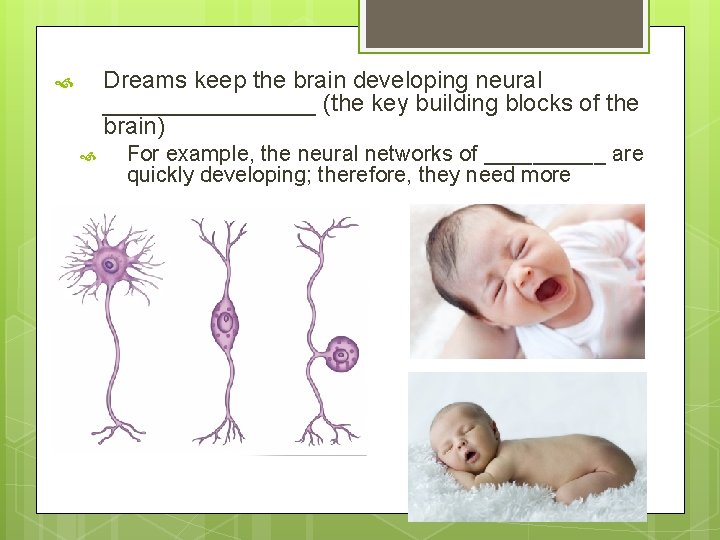 Dreams keep the brain developing neural ________________ (the key building blocks of the brain)

For example, the neural networks of __________ are quickly developing; therefore, they need more